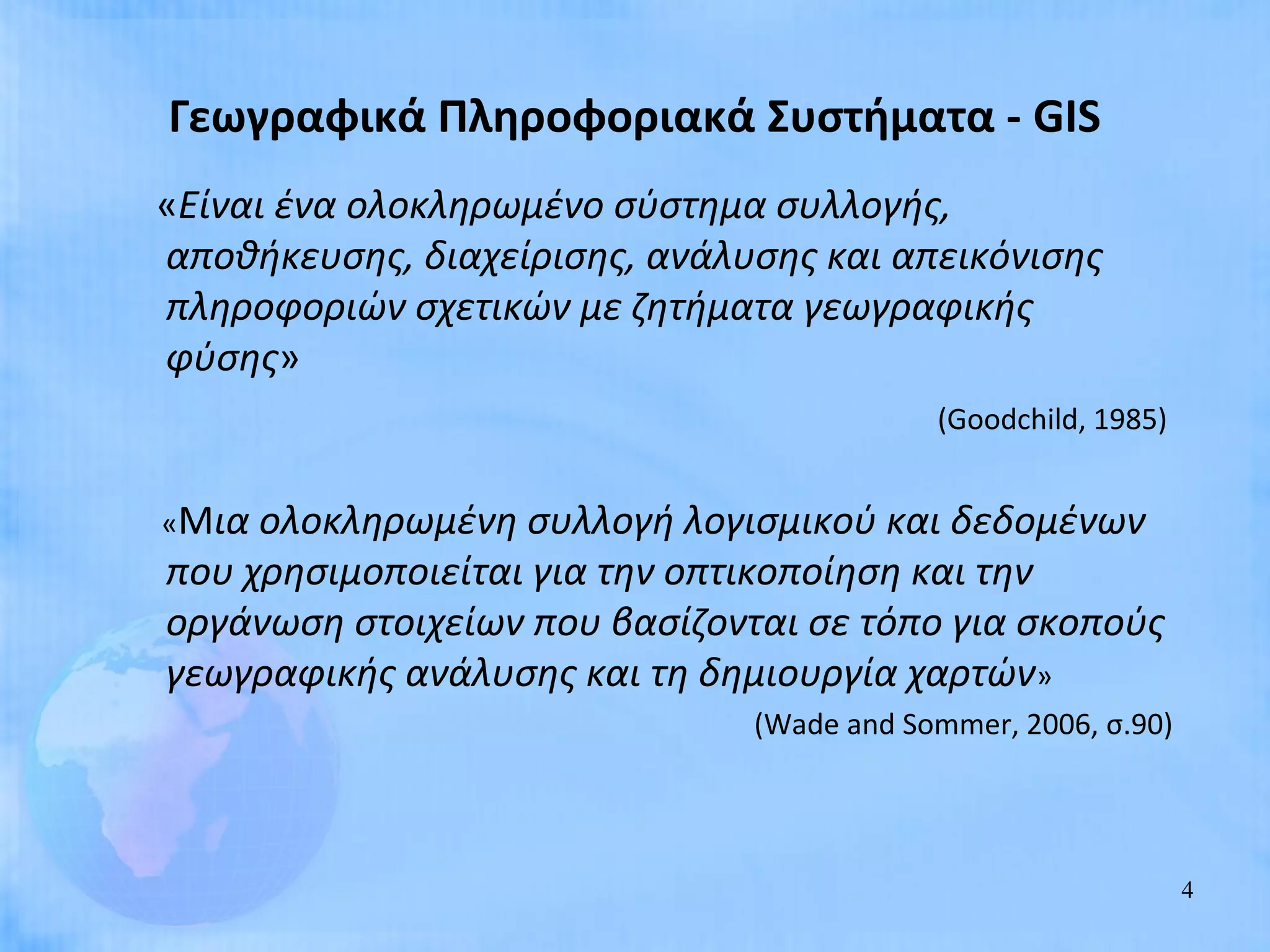 Γεωγραφικά Πληροφοριακά Συστήματα - GIS

«Είναι ένα ολοκληρωμένο σύστημα συλλογής, αποθήκευσης, διαχείρισης, ανάλυσης και απεικόνισης πληροφοριών σχετικών με ζητήματα γεωγραφικής φύσης»

(Goodchild, 1985)

«Μια ολοκληρωμένη συλλογή λογισμικού και δεδομένων που χρησιμοποιείται για την οπτικοποίηση και την οργάνωση στοιχείων που βασίζονται σε τόπο για σκοπούς γεωγραφικής ανάλυσης και τη δημιουργία χαρτών»

(Wade and Sommer, 2006, σ.90)

4